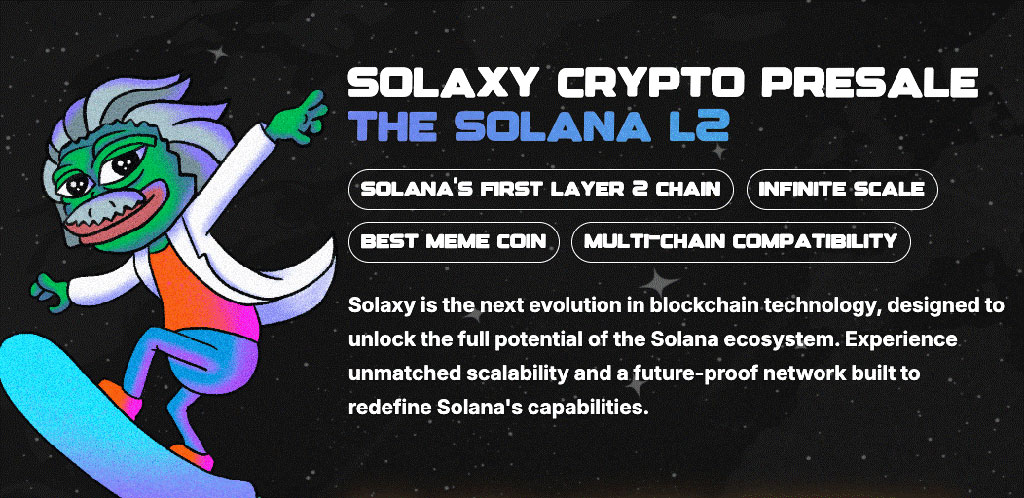 SOLAXY CRYPTO PRESALE
THE SOLANA L2

SOLANA'S FIRST LAYER 2 CHAIN
INFINITE SCALE
BEST MEME COIN
MULTI-CHAIN COMPATIBILITY

Solaxy is the next evolution in blockchain technology, designed to unlock the full potential of the Solana ecosystem. Experience unmatched scalability and a future-proof network built to redefine Solana's capabilities.